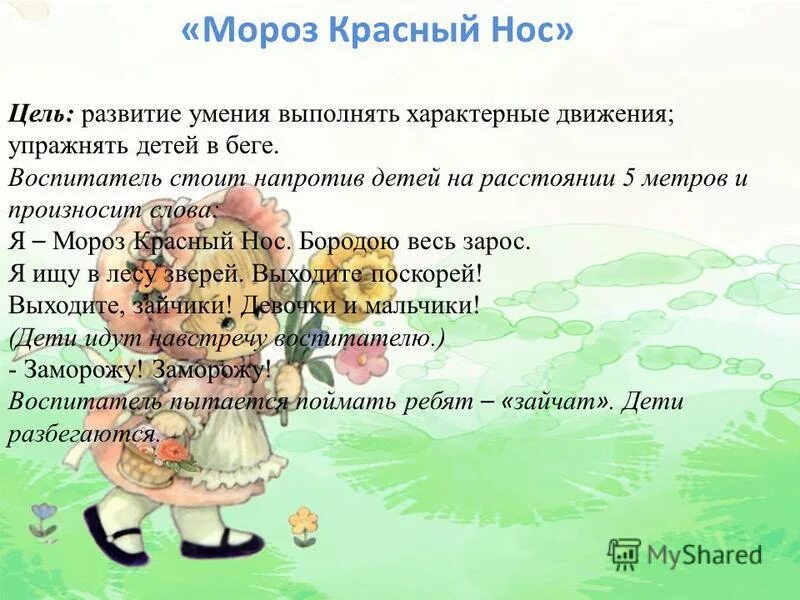 «Мороз Красный Нос»

Цель: развитие умения выполнять характерные движения; упражнять детей в беге.
Воспитатель стоит напротив детей на расстоянии 5 метров и произносит слова:
Я – Мороз Красный Нос. Бородою весь зарос.
Я ищу в лесу зверей. Выходите поскорей!
Выходите, зайчики! Девочки и мальчики!
(Дети идут навстречу воспитателю.)
- Заморожу! Заморожу!
Воспитатель пытается поймать ребят – «зайчат». Дети разбегаются.

MyShared